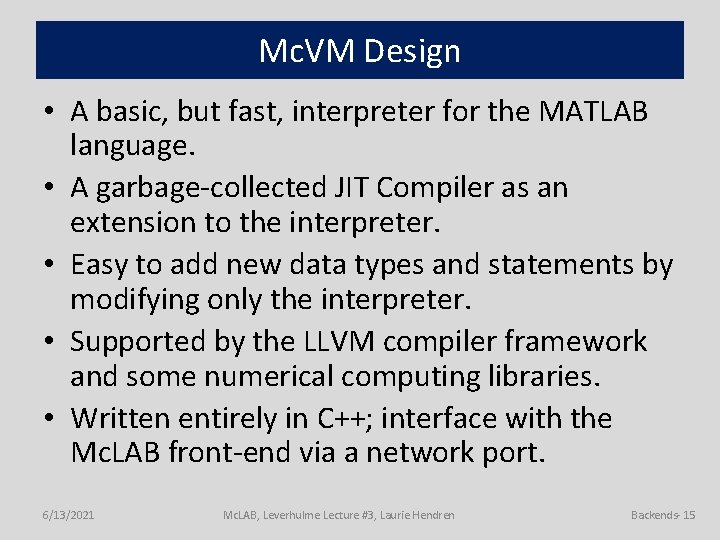 McVM Design

• A basic, but fast, interpreter for the MATLAB language.

• A garbage-collected JIT Compiler as an extension to the interpreter.

• Easy to add new data types and statements by modifying only the interpreter.

• Supported by the LLVM compiler framework and some numerical computing libraries.

• Written entirely in C++; interface with the McLAB front-end via a network port.

6/13/2021 McLAB, Leverhulme Lecture #3, Laurie Hendren Backends- 15